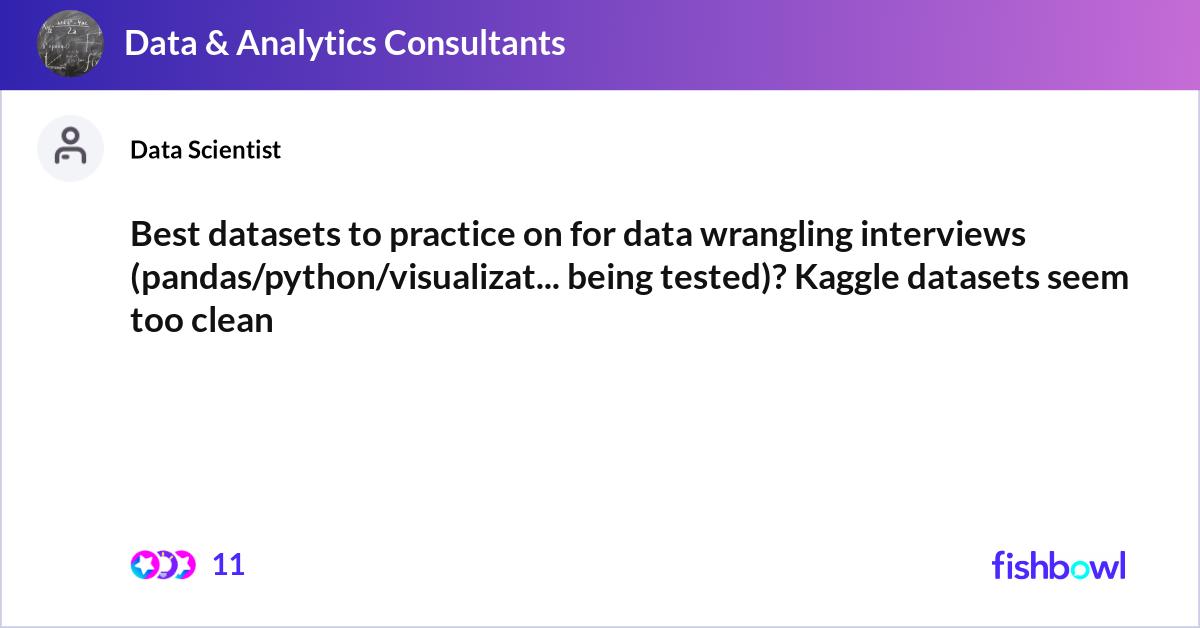 Data & Analytics Consultants

Data Scientist

Best datasets to practice on for data wrangling interviews (pandas/python/visualizat... being tested)? Kaggle datasets seem too clean

11

fishbowl